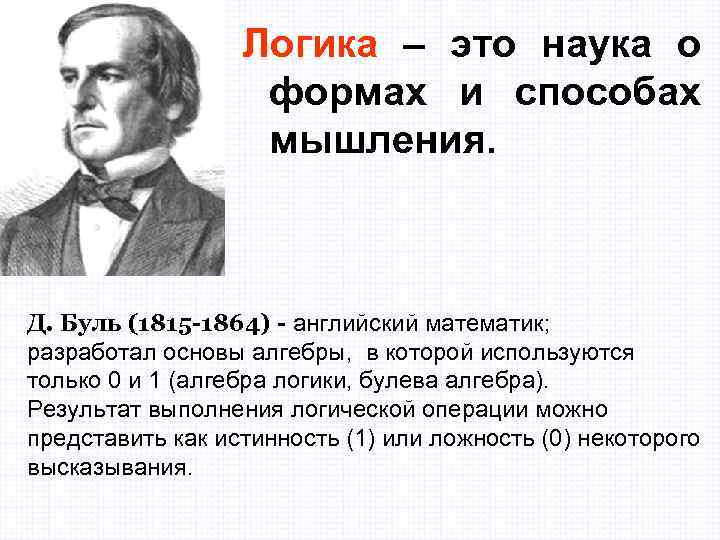 Логика – это наука о формах и способах мышления.

Д. Буль (1815-1864) - английский математик; разработал основы алгебры, в которой используются только 0 и 1 (алгебра логики, булева алгебра). Результат выполнения логической операции можно представить как истинность (1) или ложность (0) некоторого высказывания.